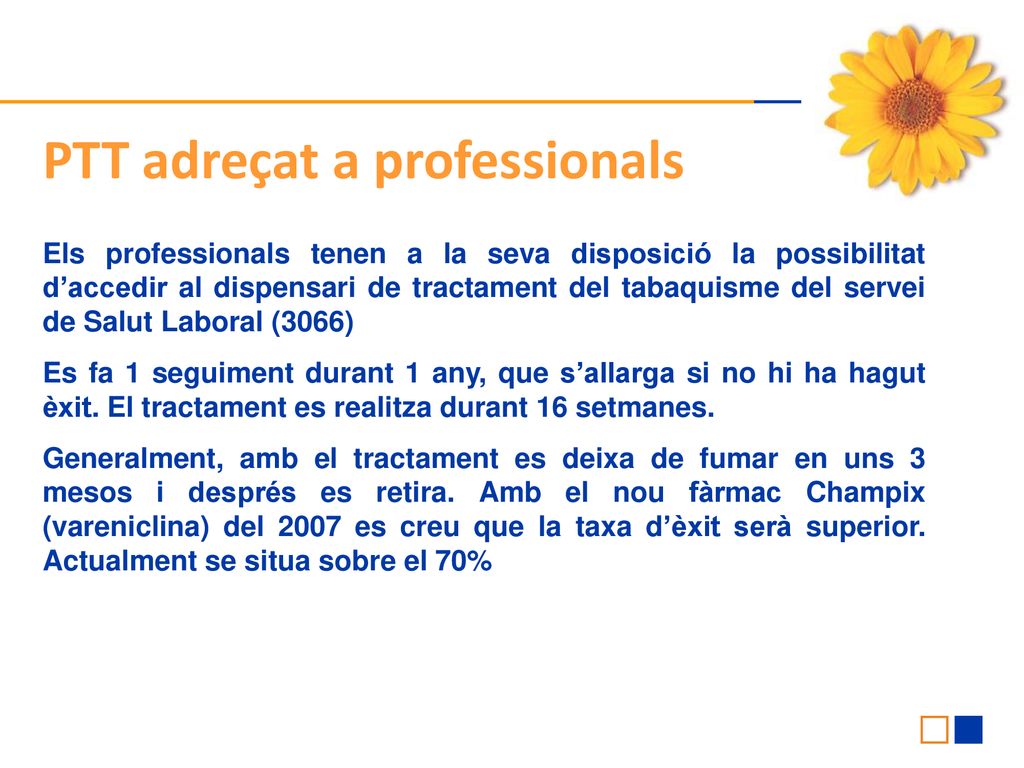 PTT adreçat a professionals

Els professionals tenen a la seva disposició la possibilitat d’accedir al dispensari de tractament del tabaquisme del servei de Salut Laboral (3066)

Es fa 1 seguiment durant 1 any, que s’allarga si no hi ha hagut èxit. El tractament es realitza durant 16 setmanes.

Generalment, amb el tractament es deixa de fumar en uns 3 mesos i després es retira. Amb el nou fàrmac Champix (vareniclina) del 2007 es creu que la taxa d’èxit serà superior. Actualment se situa sobre el 70%